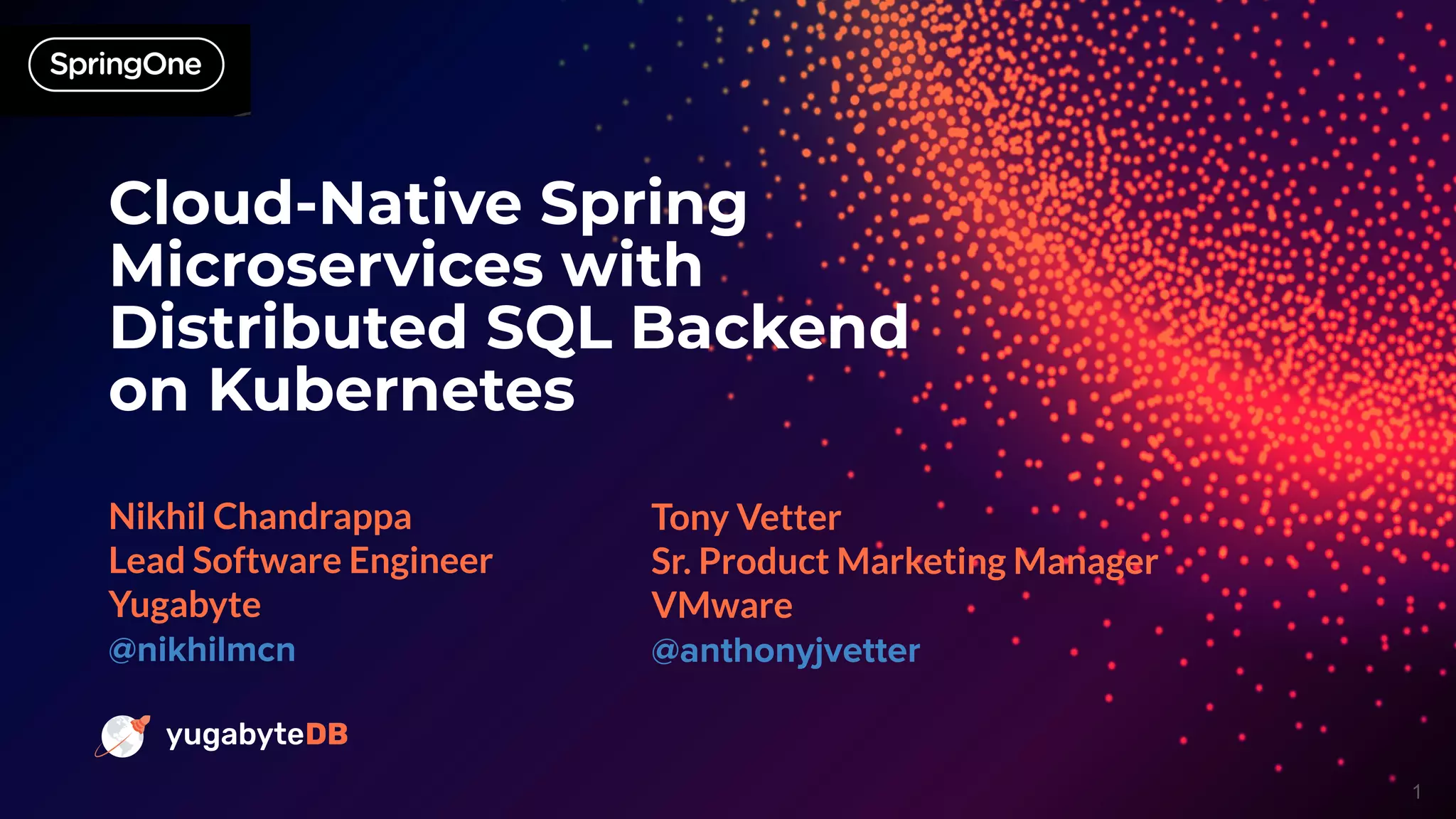 SpringOne

Cloud-Native Spring Microservices with Distributed SQL Backend on Kubernetes

Nikhil Chandrappa
Lead Software Engineer
Yugabyte
@nikhilmcn

Tony Vetter
Sr. Product Marketing Manager
VMware
@anthonyjvetter

yugabyteDB

1